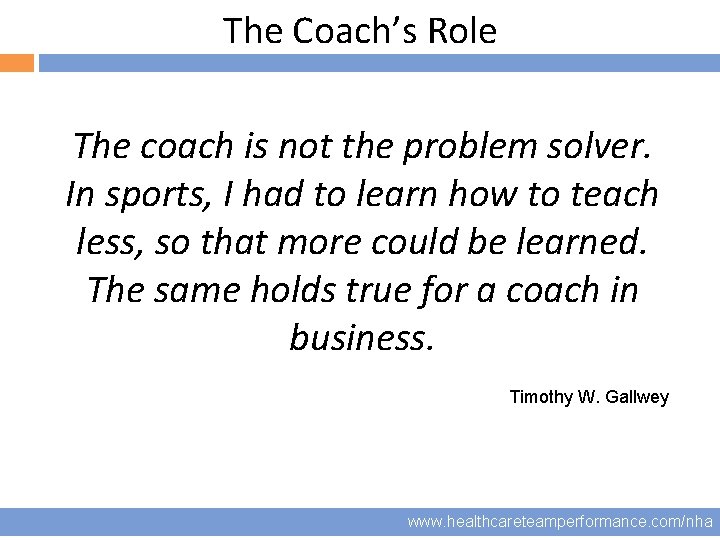 The Coach's Role

The coach is not the problem solver. In sports, I had to learn how to teach less, so that more could be learned. The same holds true for a coach in business.

Timothy W. Gallwey

www.healthcareteamperformance.com/nha